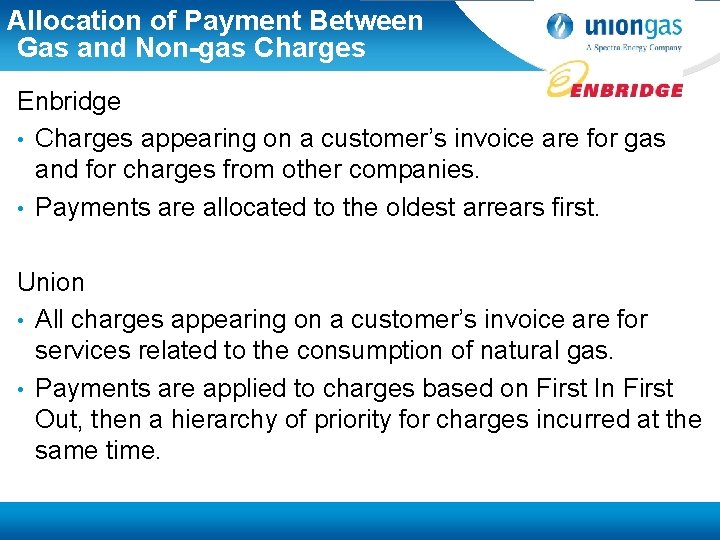 Allocation of Payment Between Gas and Non-gas Charges

uniongas
A Spectra Energy Company

ENBRIDGE

Enbridge

• Charges appearing on a customer's invoice are for gas and for charges from other companies.

• Payments are allocated to the oldest arrears first.

Union

• All charges appearing on a customer's invoice are for services related to the consumption of natural gas.

• Payments are applied to charges based on First In First Out, then a hierarchy of priority for charges incurred at the same time.